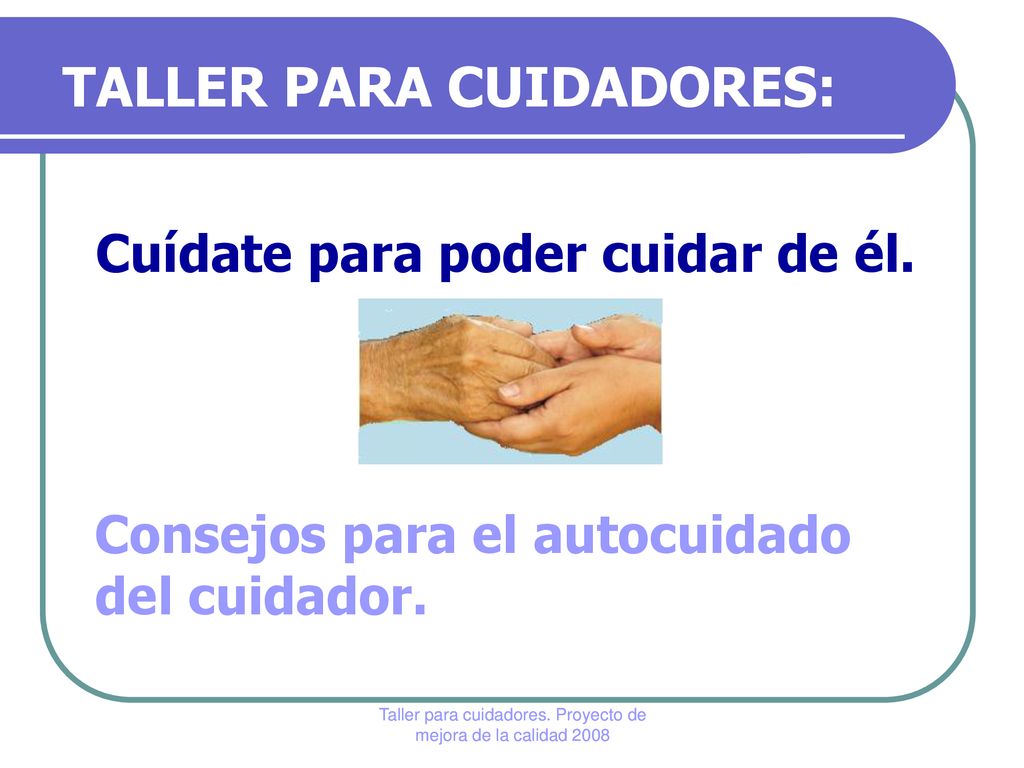 TALLER PARA CUIDADORES:

Cuídate para poder cuidar de él.

Consejos para el autocuidado del cuidador.

Taller para cuidadores. Proyecto de mejora de la calidad 2008